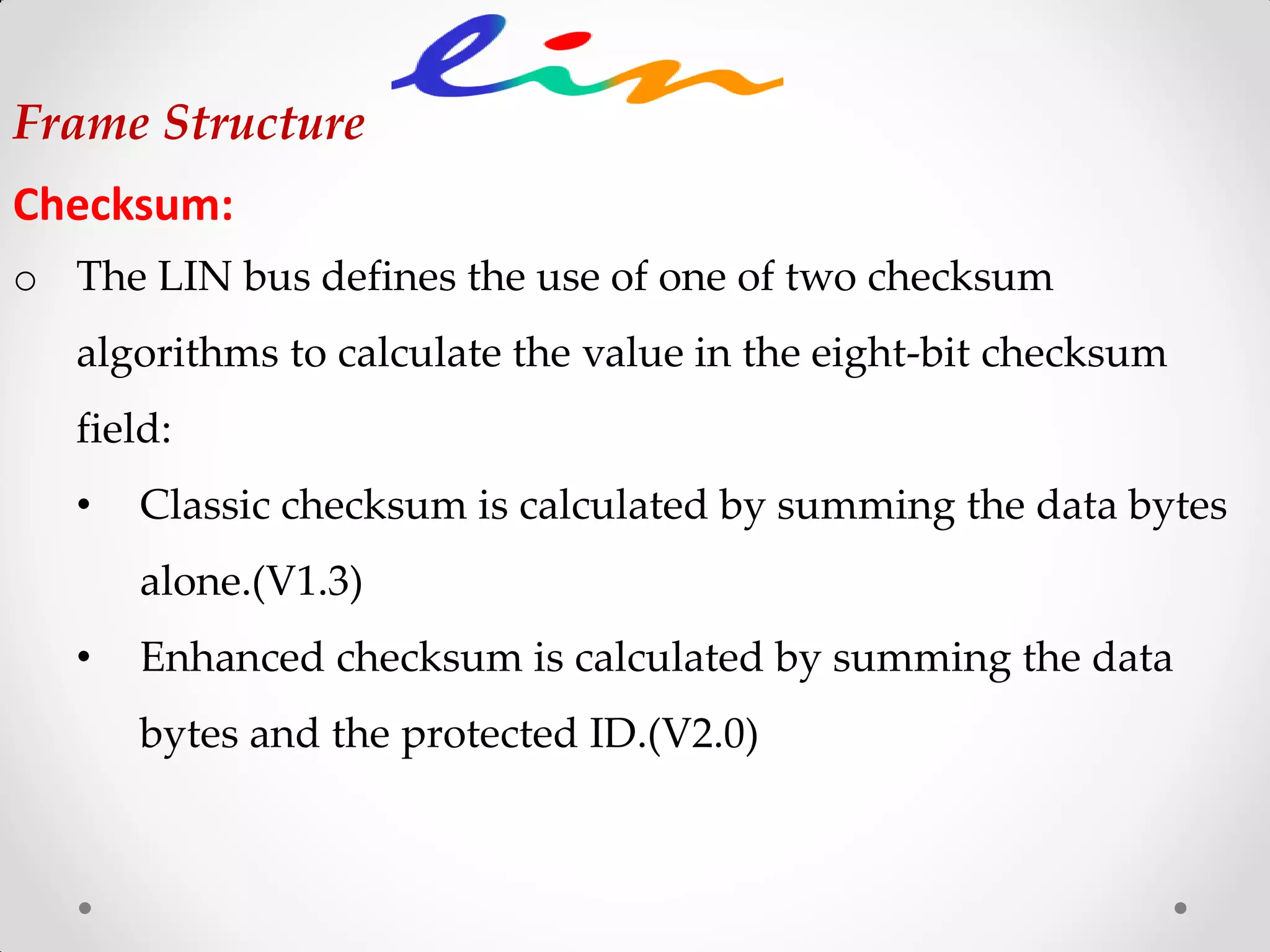 lin

Frame Structure

Checksum:

o The LIN bus defines the use of one of two checksum algorithms to calculate the value in the eight-bit checksum field:

• Classic checksum is calculated by summing the data bytes alone.(V1.3)

• Enhanced checksum is calculated by summing the data bytes and the protected ID.(V2.0)